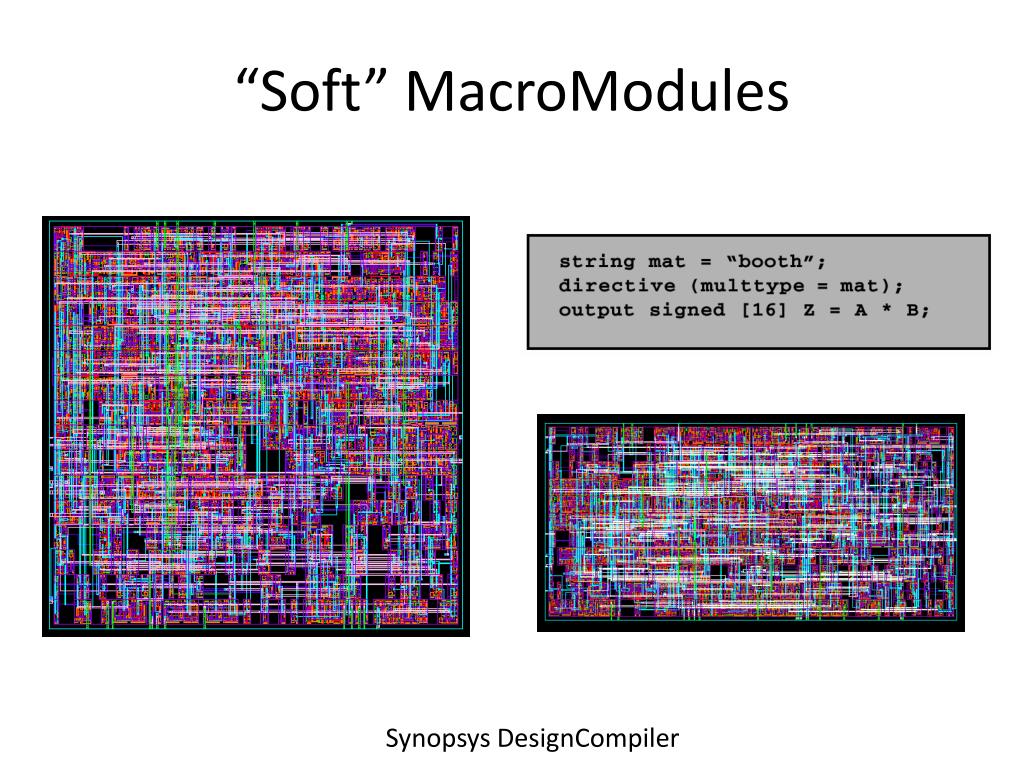 “Soft” MacroModules

string mat = “booth”;
directive (multtype = mat);
output signed [16] Z = A * B;

Synopsys DesignCompiler